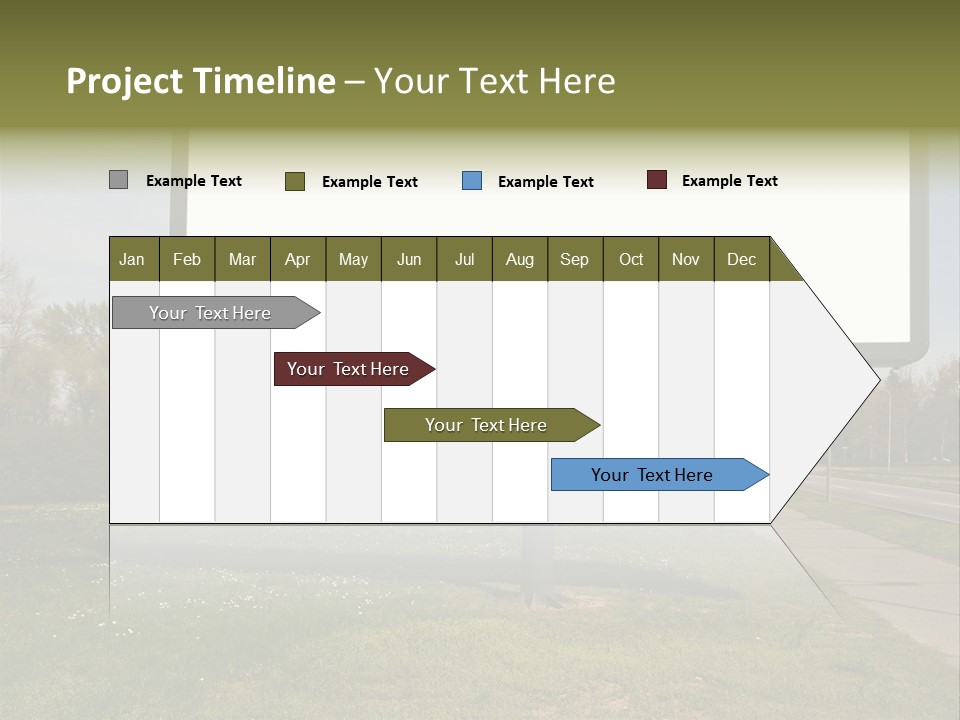 Project Timeline – Your Text Here

Example Text Example Text Example Text Example Text

| Jan | Feb | Mar | Apr | May | Jun | Jul | Aug | Sep | Oct | Nov | Dec |
|---|---|---|---|---|---|---|---|---|---|---|---|

Your Text Here

Your Text Here

Your Text Here

Your Text Here